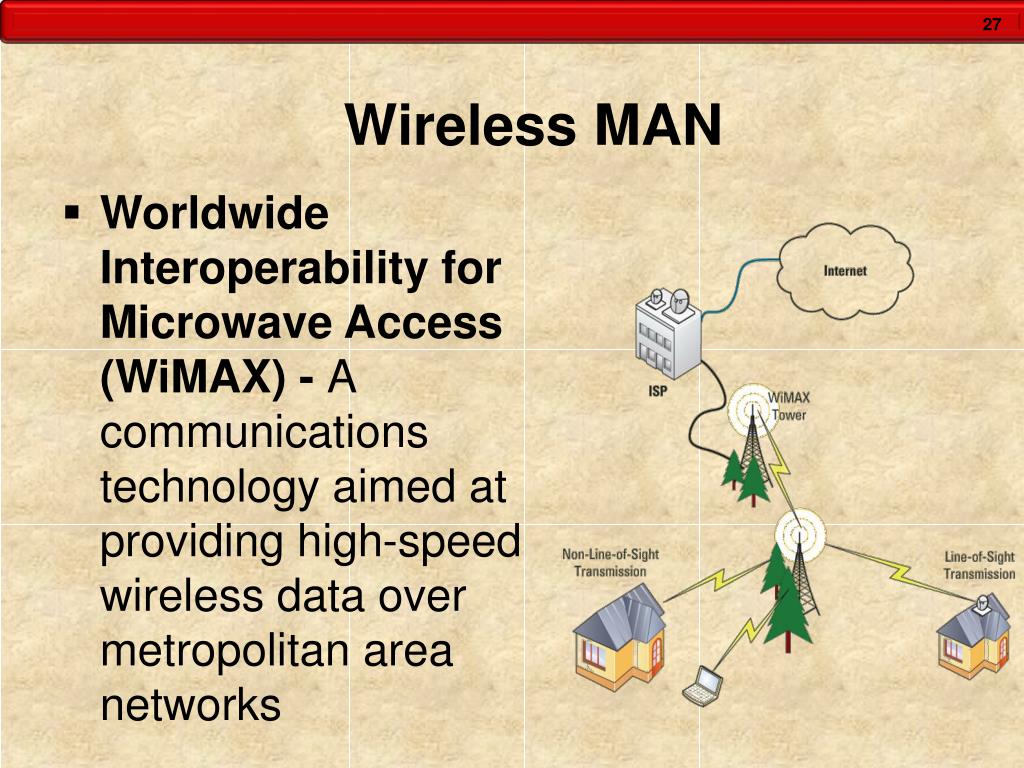 27

Wireless MAN

▪ Worldwide Interoperability for Microwave Access (WiMAX) - A communications technology aimed at providing high-speed wireless data over metropolitan area networks

Internet

ISP

WiMAX Tower

Non-Line-of-Sight Transmission

Line-of-Sight Transmission